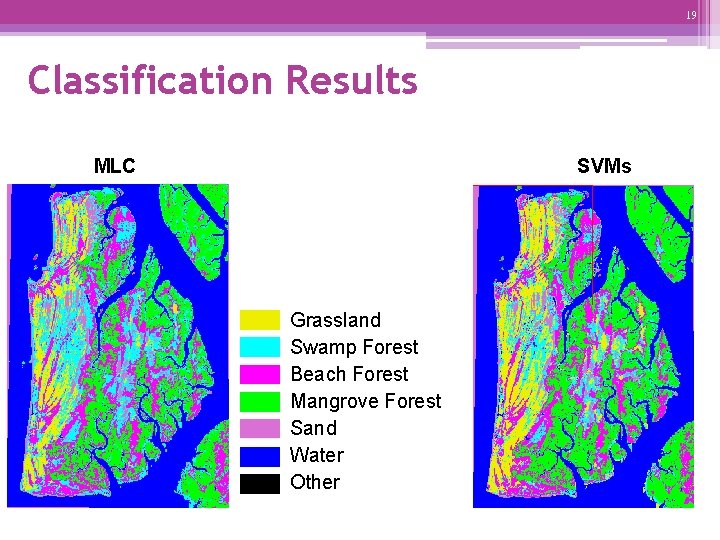 19

Classification Results

MLC

SVMs

Grassland
Swamp Forest
Beach Forest
Mangrove Forest
Sand
Water
Other